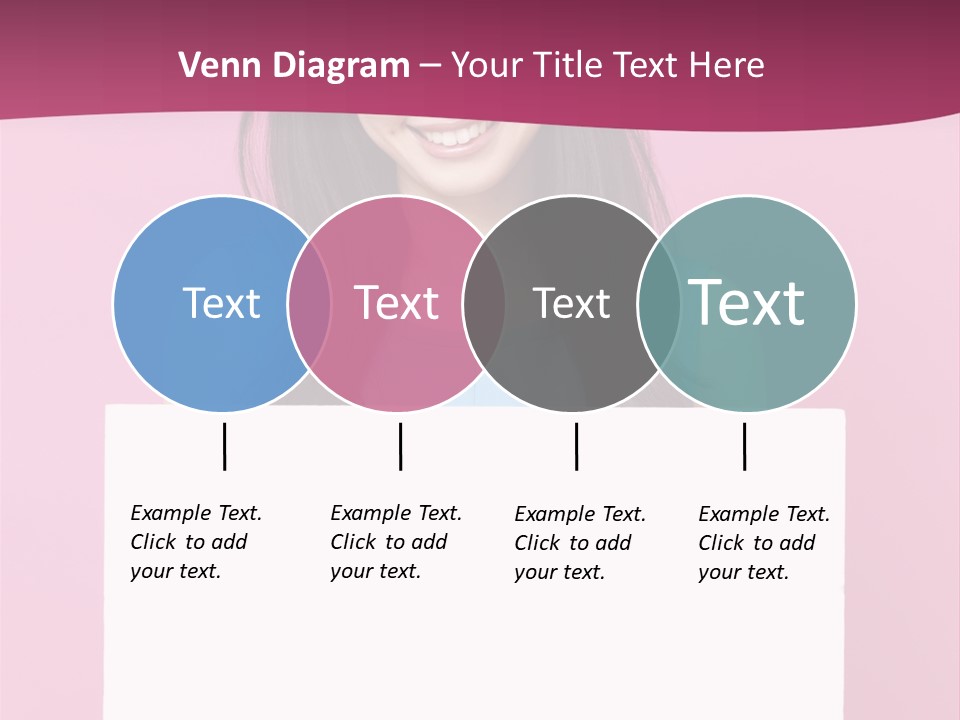 Venn Diagram – Your Title Text Here

Text

Text

Text

Text

Example Text. Click to add your text.

Example Text. Click to add your text.

Example Text. Click to add your text.

Example Text. Click to add your text.